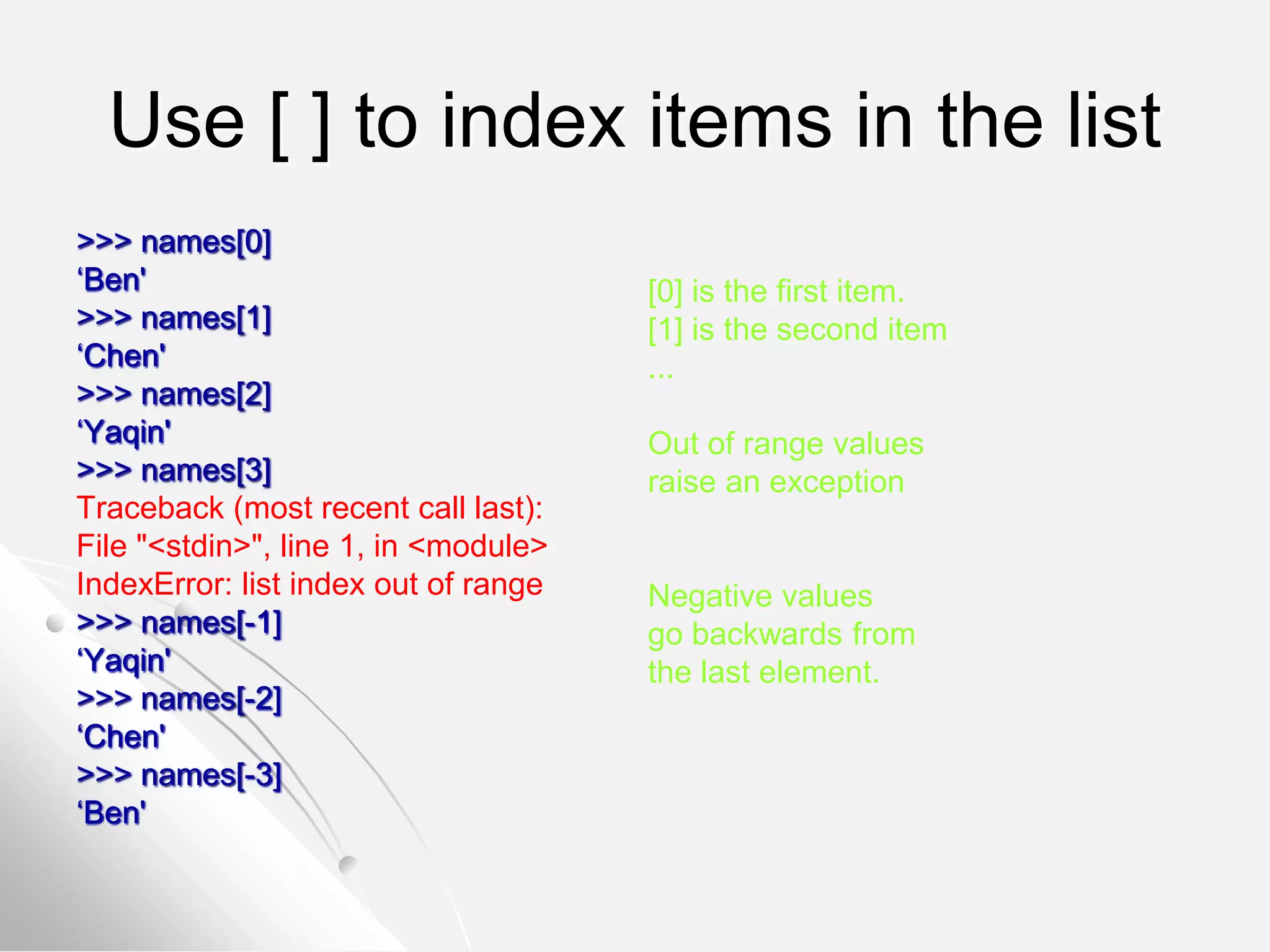 Use [ ] to index items in the list

>>> names[0]
‘Ben'
>>> names[1]
‘Chen'
>>> names[2]
‘Yaqin'
>>> names[3]
Traceback (most recent call last):
File "<stdin>", line 1, in <module>
IndexError: list index out of range
>>> names[-1]
‘Yaqin'
>>> names[-2]
‘Chen'
>>> names[-3]
‘Ben'

[0] is the first item.
[1] is the second item
...

Out of range values
raise an exception

Negative values
go backwards from
the last element.